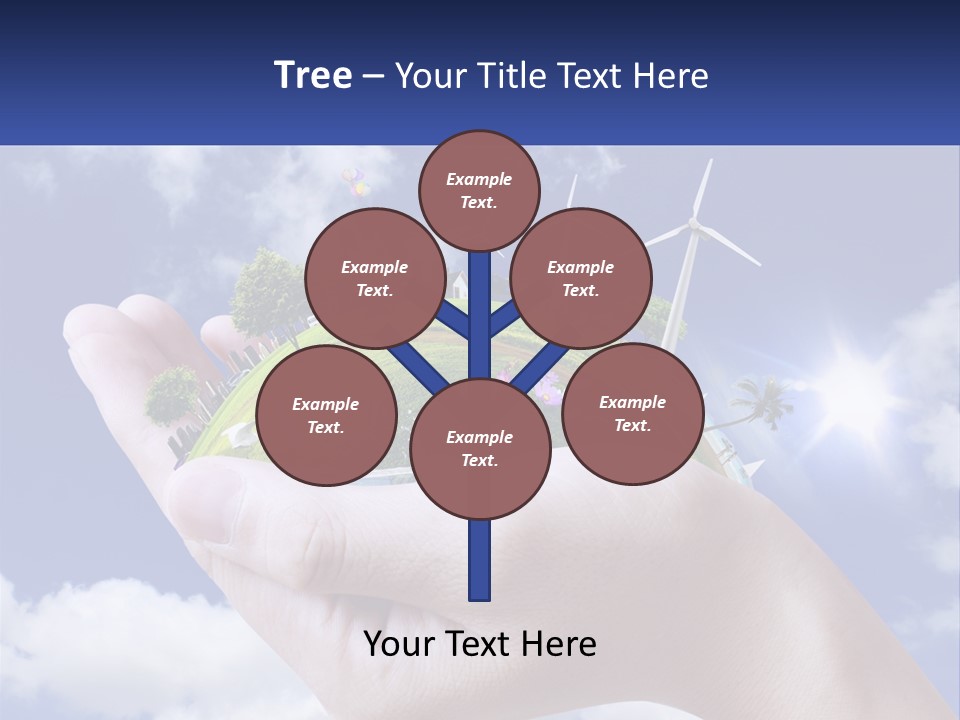 Tree – Your Title Text Here

Example Text.

Example Text.

Example Text.

Example Text.

Example Text.

Example Text.

Your Text Here